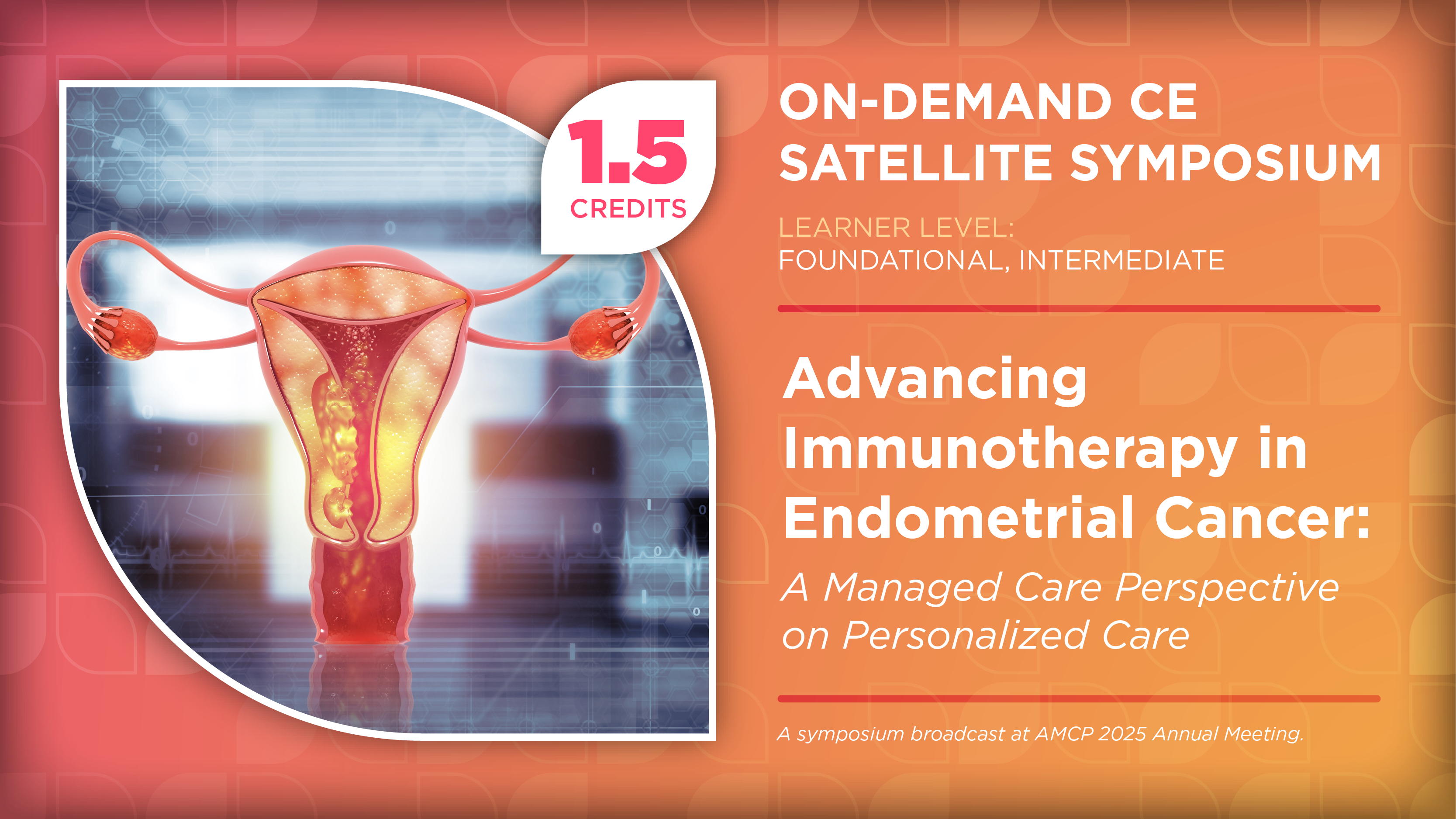 1.5
CREDITS

ON-DEMAND CE
SATELLITE SYMPOSIUM

LEARNER LEVEL:
FOUNDATIONAL, INTERMEDIATE

Advancing Immunotherapy in Endometrial Cancer:
A Managed Care Perspective on Personalized Care

A symposium broadcast at AMCP 2025 Annual Meeting.